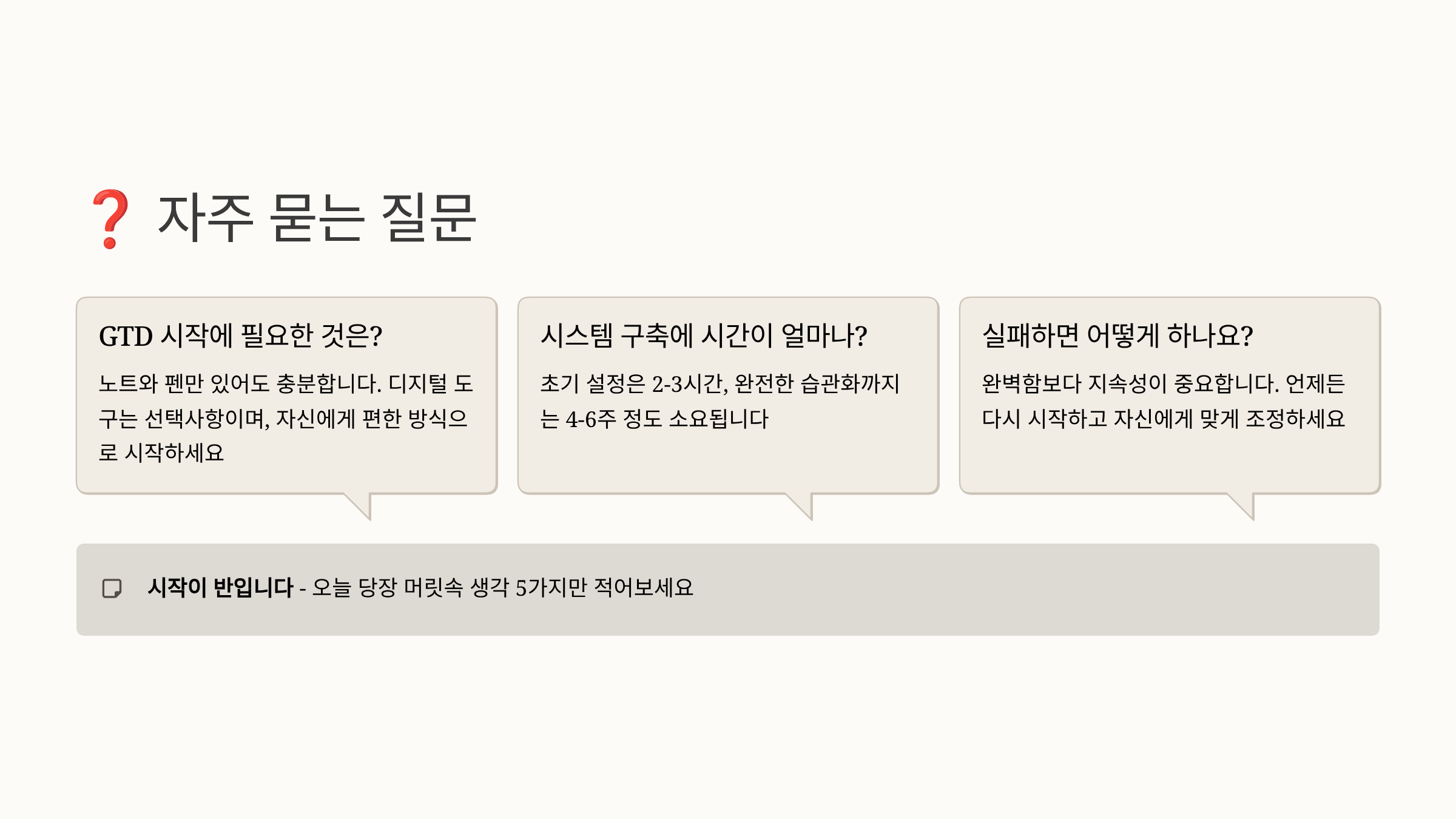 ❓ 자주 묻는 질문

GTD 시작에 필요한 것은?

노트와 펜만 있어도 충분합니다. 디지털 도구는 선택사항이며, 자신에게 편한 방식으로 시작하세요

시스템 구축에 시간이 얼마나?

초기 설정은 2-3시간, 완전한 습관화까지는 4-6주 정도 소요됩니다

실패하면 어떻게 하나요?

완벽함보다 지속성이 중요합니다. 언제든 다시 시작하고 자신에게 맞게 조정하세요

시작이 반입니다 - 오늘 당장 머릿속 생각 5가지만 적어보세요